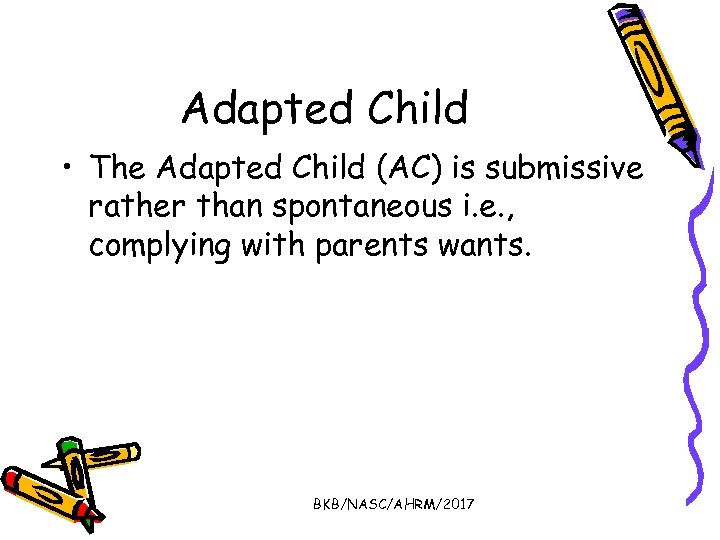 Adapted Child

• The Adapted Child (AC) is submissive rather than spontaneous i.e., complying with parents wants.

BKB/NASC/AHRM/2017